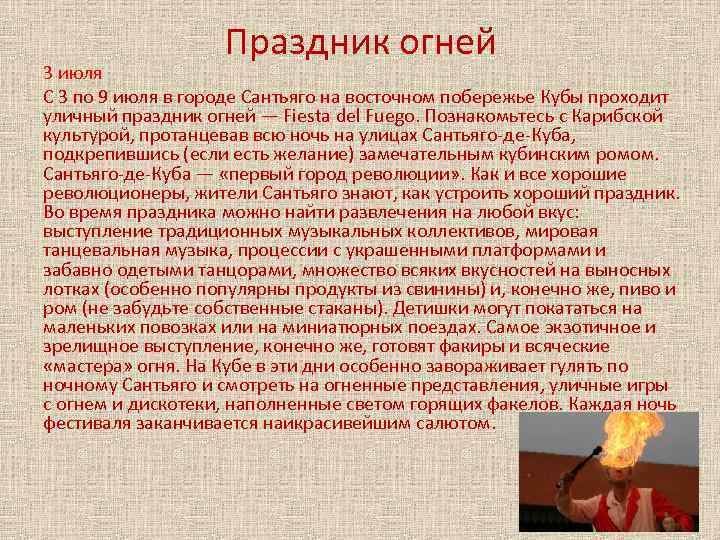 Праздник огней

3 июля

С 3 по 9 июля в городе Сантьяго на восточном побережье Кубы проходит уличный праздник огней — Fiesta del Fuego. Познакомьтесь с Карибской культурой, протанцевав всю ночь на улицах Сантьяго-де-Куба, подкрепившись (если есть желание) замечательным кубинским ромом. Сантьяго-де-Куба — «первый город революции». Как и все хорошие революционеры, жители Сантьяго знают, как устроить хороший праздник. Во время праздника можно найти развлечения на любой вкус: выступление традиционных музыкальных коллективов, мировая танцевальная музыка, процессии с украшенными платформами и забавно одетыми танцорами, множество всяких вкусностей на выносных лотках (особенно популярны продукты из свинины) и, конечно же, пиво и ром (не забудьте собственные стаканы). Детишки могут покататься на маленьких повозках или на миниатюрных поездах. Самое экзотичное и зрелищное выступление, конечно же, готовят факиры и всяческие «мастера» огня. На Кубе в эти дни особенно завораживает гулять по ночному Сантьяго и смотреть на огненные представления, уличные игры с огнем и дискотеки, наполненные светом горящих факелов. Каждая ночь фестиваля заканчивается наикрасивейшим салютом.